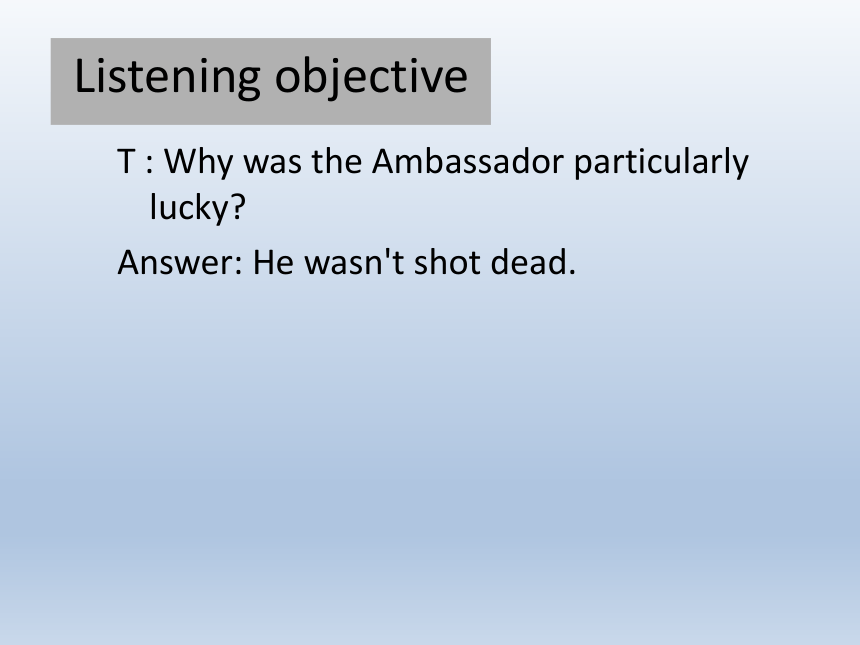 Listening objective

T : Why was the Ambassador particularly lucky?

Answer: He wasn't shot dead.